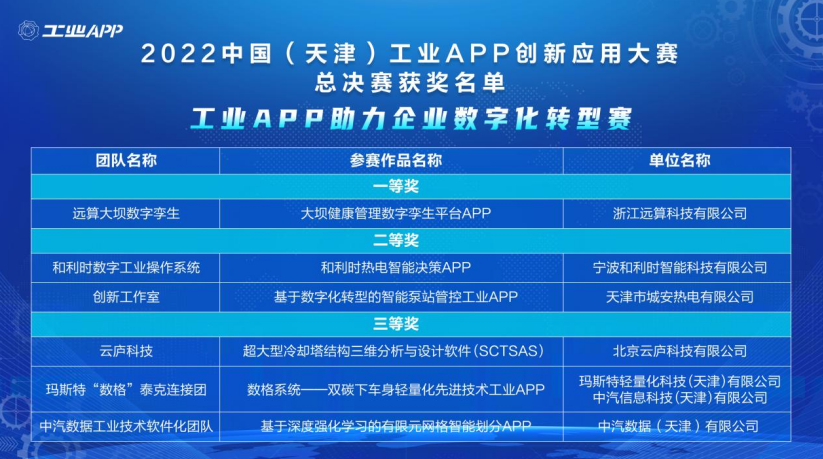 工业APP

2022中国（天津）工业APP创新应用大赛
总决赛获奖名单
工业APP助力企业数字化转型赛

| 团队名称 | 参赛作品名称 | 单位名称 |
|---|---|---|
| 一等奖 | | |
| 远算大坝数字孪生 | 大坝健康管理数字孪生平台APP | 浙江远算科技有限公司 |
| 二等奖 | | |
| 和利时数字工业操作系统 | 和利时热电智能决策APP | 宁波和利时智能科技有限公司 |
| 创新工作室 | 基于数字化转型的智能泵站管控工业APP | 天津市城安热电有限公司 |
| 三等奖 | | |
| 云庐科技 | 超大型冷却塔结构三维分析与设计软件（SCTSAS） | 北京云庐科技有限公司 |
| 玛斯特“数格”泰克连接团 | 数格系统——双碳下车身轻量化先进技术工业APP | 玛斯特轻量化科技（天津）有限公司 中汽信息科技（天津）有限公司 |
| 中汽数据工业技术软件化团队 | 基于深度强化学习的有限元网格智能划分APP | 中汽数据（天津）有限公司 |